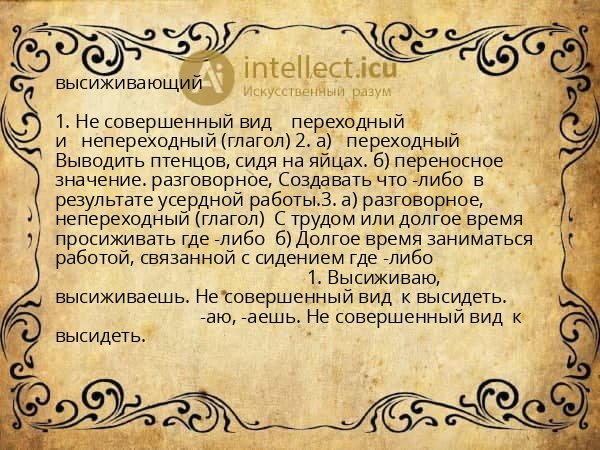 intellect.icu
Искусственный разум

высиживающий

1. Не совершенный вид переходный и непереходный (глагол) 2. а) переходный Выводить птенцов, сидя на яйцах. б) переносное значение. разговорное, Создавать что -либо в результате усердной работы.3. а) разговорное, непереходный (глагол) С трудом или долгое время просиживать где -либо б) Долгое время заниматься работой, связанной с сидением где -либо

1. Высиживаю, высиживаешь. Не совершенный вид к высидеть.

-аю, -аешь. Не совершенный вид к высидеть.